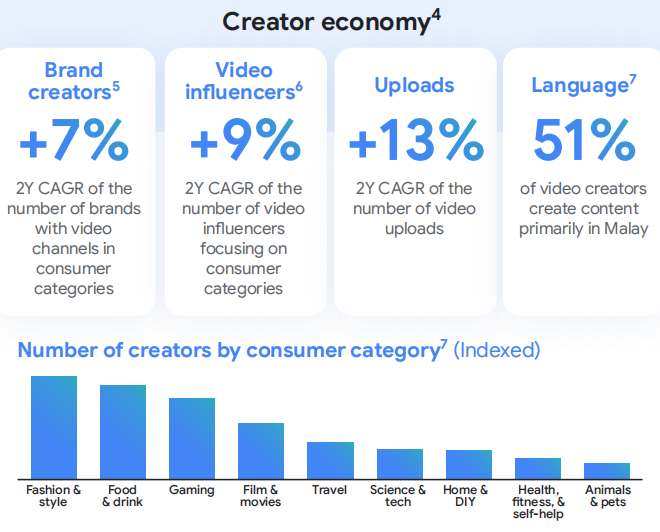 Creator economy$^4$

Brand creators$^5$

+7%

2Y CAGR of the number of brands with video channels in consumer categories

Video influencers$^6$

+9%

2Y CAGR of the number of video influencers focusing on consumer categories

Uploads

+13%

2Y CAGR of the number of video uploads

Language$^7$

51%

of video creators create content primarily in Malay

Number of creators by consumer category$^7$ (Indexed)

Fashion & style

Food & drink

Gaming

Film & movies

Travel

Science & tech

Home & DIY

Health, fitness, & self-help

Animals & pets